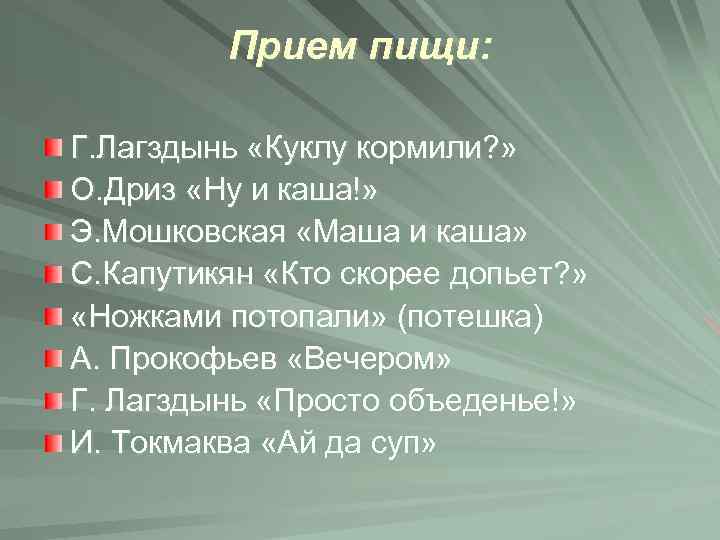 Прием пищи:

Г.Лагздынь «Куклу кормили?»
О.Дриз «Ну и каша!»
Э.Мошковская «Маша и каша»
С.Капутикян «Кто скорее допьет?»
«Ножками потопали» (потешка)
А. Прокофьев «Вечером»
Г. Лагздынь «Просто объеденье!»
И. Токмаква «Ай да суп»